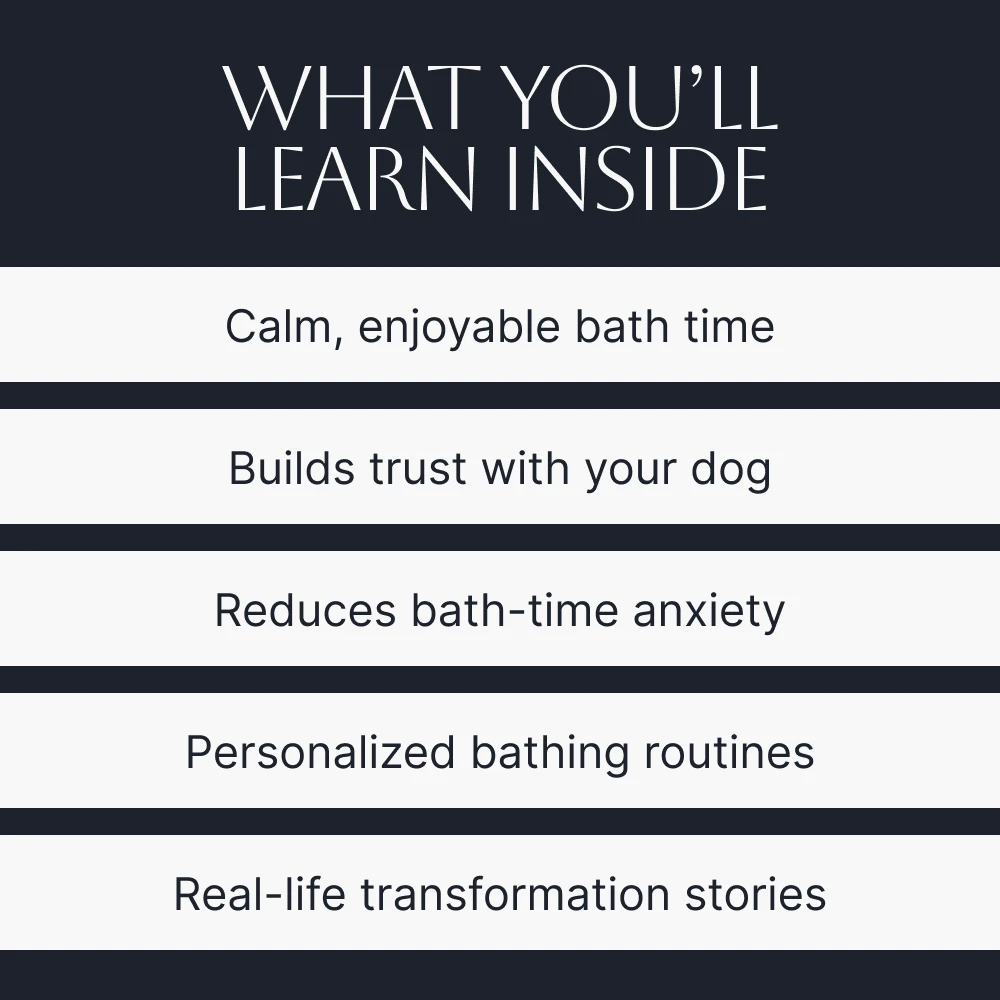 WHAT YOU'LL LEARN INSIDE

Calm, enjoyable bath time

Builds trust with your dog

Reduces bath-time anxiety

Personalized bathing routines

Real-life transformation stories